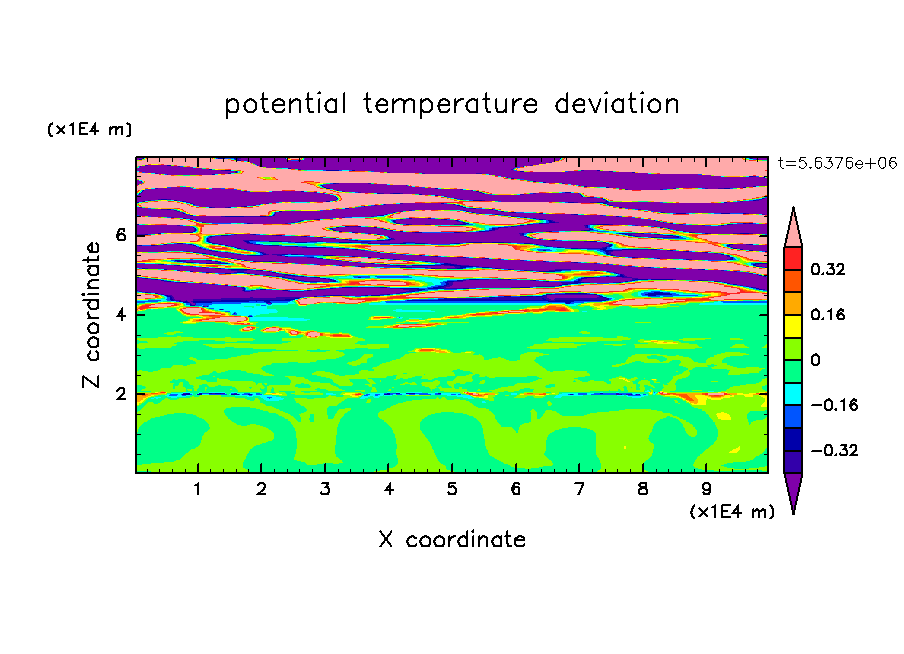 potential temperature deviation

(x1E4 m)

t=5.6376e+06

Z coordinate

6
4
2

0.32
0.16
0
−0.16
−0.32

1 2 3 4 5 6 7 8 9

(x1E4 m)

X coordinate